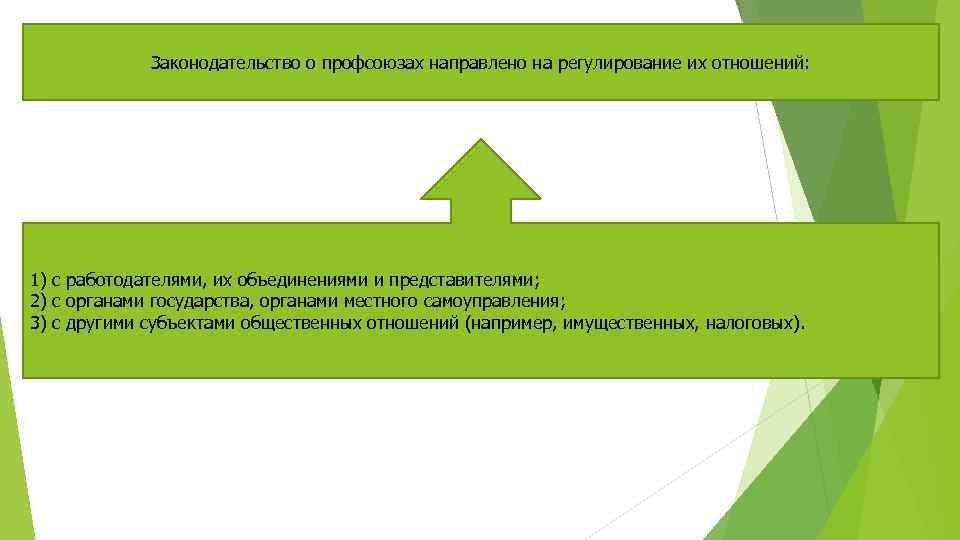 Законодательство о профсоюзах направлено на регулирование их отношений:

1) с работодателями, их объединениями и представителями;
2) с органами государства, органами местного самоуправления;
3) с другими субъектами общественных отношений (например, имущественных, налоговых).